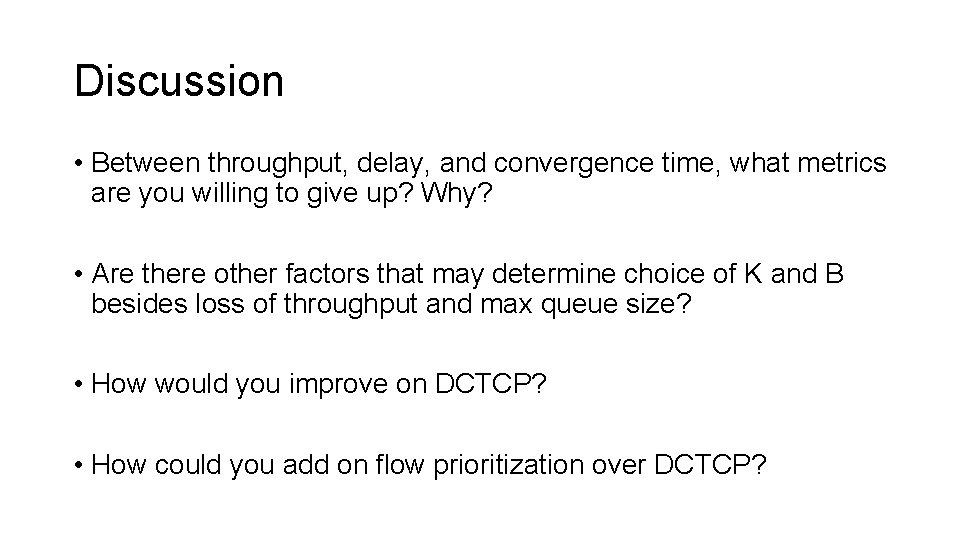 Discussion

• Between throughput, delay, and convergence time, what metrics are you willing to give up? Why?

• Are there other factors that may determine choice of K and B besides loss of throughput and max queue size?

• How would you improve on DCTCP?

• How could you add on flow prioritization over DCTCP?